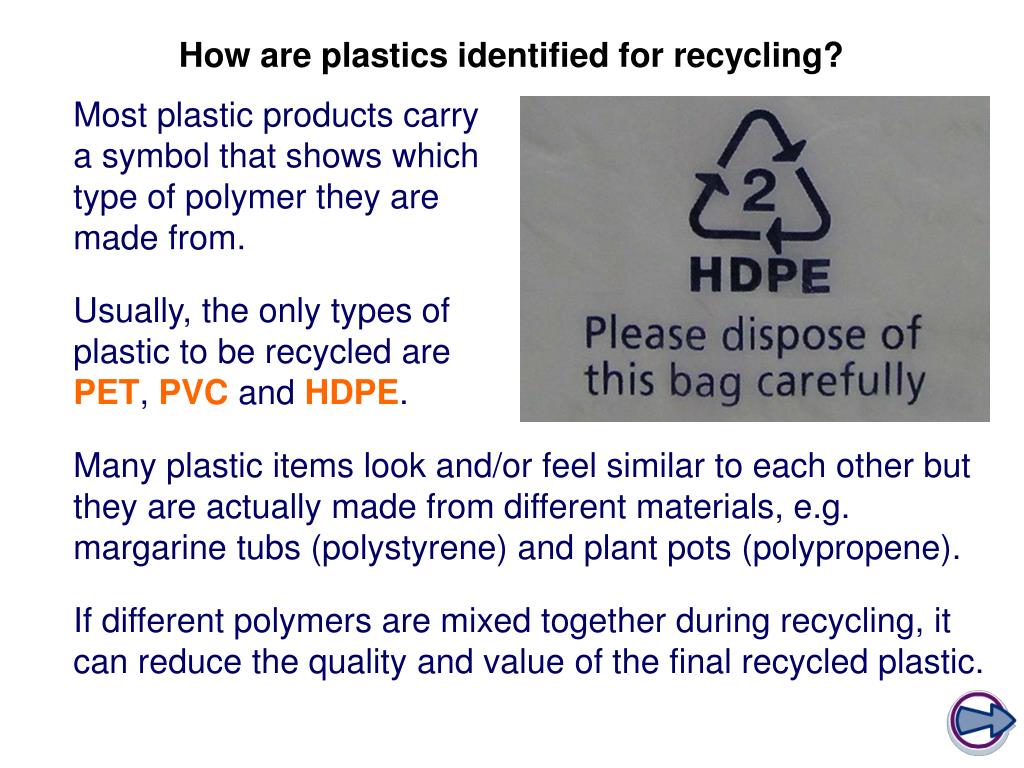 How are plastics identified for recycling?

Most plastic products carry a symbol that shows which type of polymer they are made from.

Usually, the only types of plastic to be recycled are PET, PVC and HDPE.

2
HDPE
Please dispose of this bag carefully

Many plastic items look and/or feel similar to each other but they are actually made from different materials, e.g. margarine tubs (polystyrene) and plant pots (polypropene).

If different polymers are mixed together during recycling, it can reduce the quality and value of the final recycled plastic.